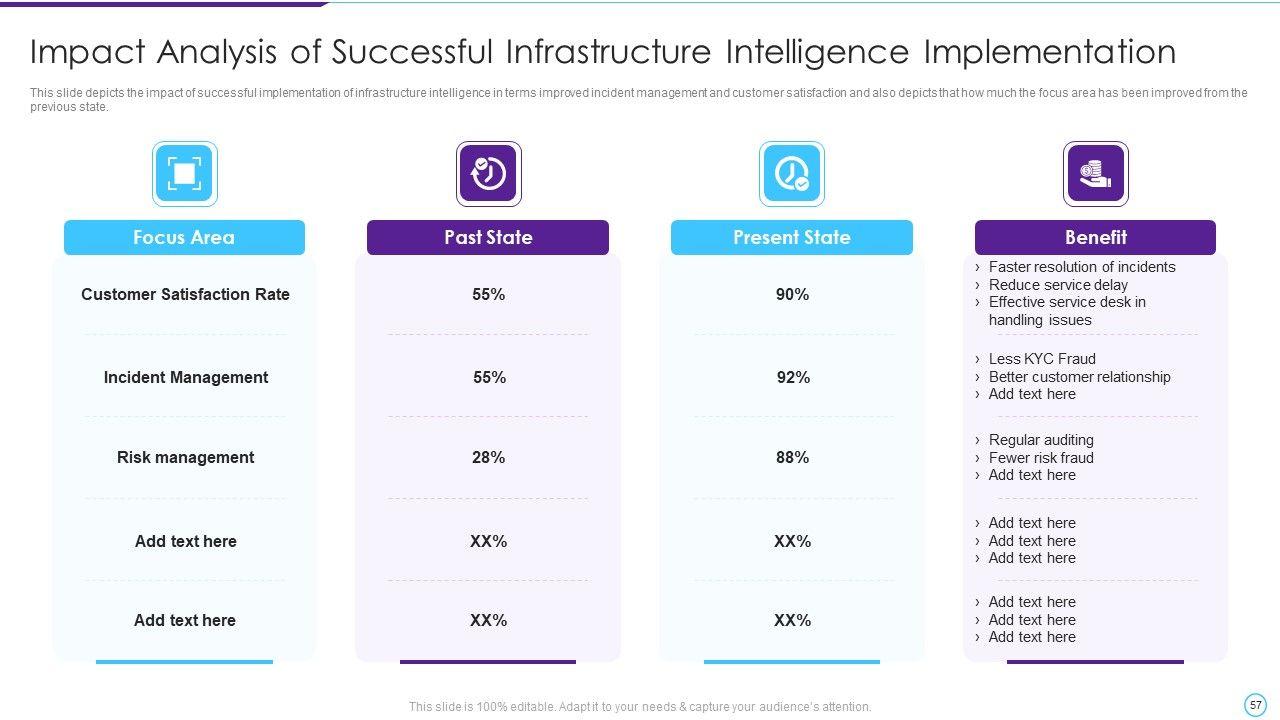 Impact Analysis of Successful Infrastructure Intelligence Implementation

This slide depicts the impact of successful implementation of infrastructure intelligence in terms improved incident management and customer satisfaction and also depicts that how much the focus area has been improved from the previous state.

| Focus Area | Past State | Present State | Benefit |
|---|---|---|---|
| Customer Satisfaction Rate | 55% | 90% | › Faster resolution of incidents › Reduce service delay › Effective service desk in handling issues |
| Incident Management | 55% | 92% | › Less KYC Fraud › Better customer relationship › Add text here |
| Risk management | 28% | 88% | › Regular auditing › Fewer risk fraud › Add text here |
| Add text here | XX% | XX% | › Add text here › Add text here › Add text here |
| Add text here | XX% | XX% | › Add text here › Add text here › Add text here |

This slide is 100% editable. Adapt it to your needs & capture your audience's attention.

57